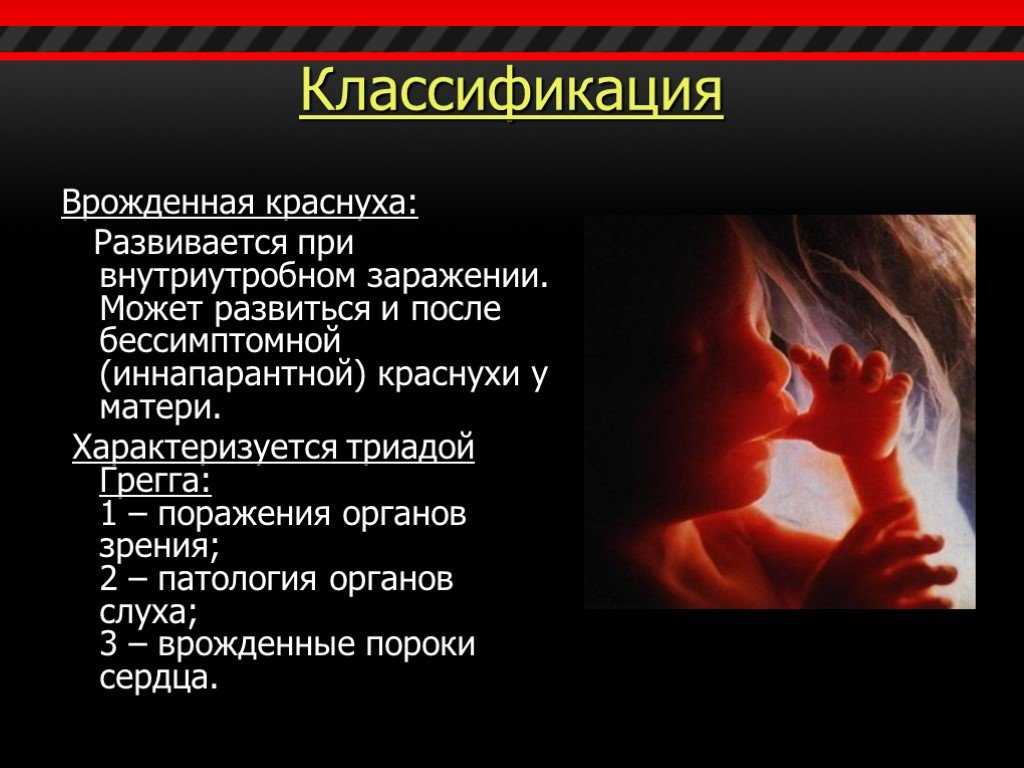 Классификация

Врожденная краснуха:

Развивается при внутриутробном заражении. Может развиться и после бессимптомной (иннапарантной) краснухи у матери.

Характеризуется триадой Грегга:
1 – поражения органов зрения;
2 – патология органов слуха;
3 – врожденные пороки сердца.